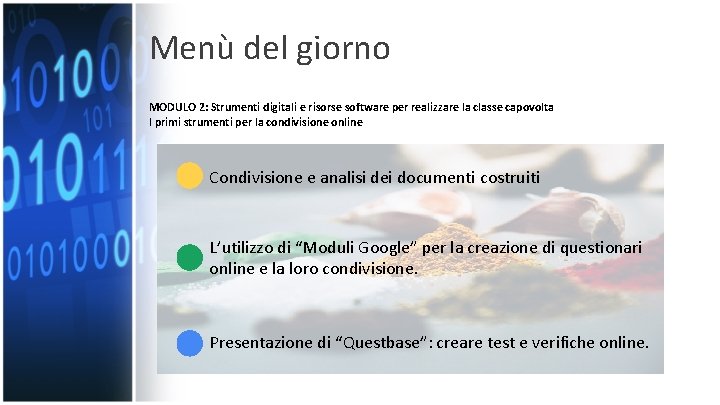 Menù del giorno

MODULO 2: Strumenti digitali e risorse software per realizzare la classe capovolta
I primi strumenti per la condivisione online

Condivisione e analisi dei documenti costruiti

L'utilizzo di "Moduli Google" per la creazione di questionari online e la loro condivisione.

Presentazione di "Questbase": creare test e verifiche online.